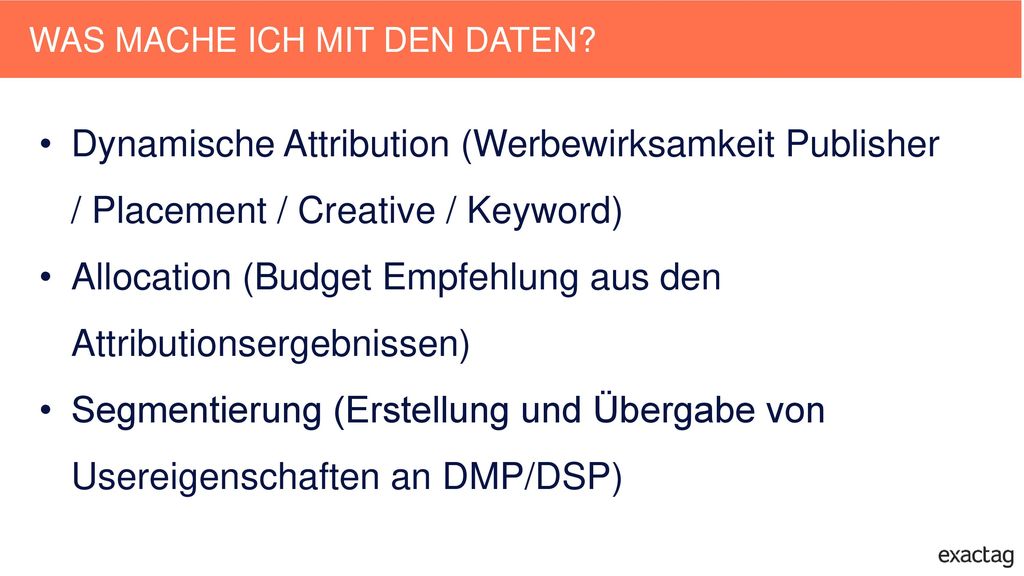 WAS MACHE ICH MIT DEN DATEN?

• Dynamische Attribution (Werbewirksamkeit Publisher / Placement / Creative / Keyword)
• Allocation (Budget Empfehlung aus den Attributionsergebnissen)
• Segmentierung (Erstellung und Übergabe von Usereigenschaften an DMP/DSP)

exactag